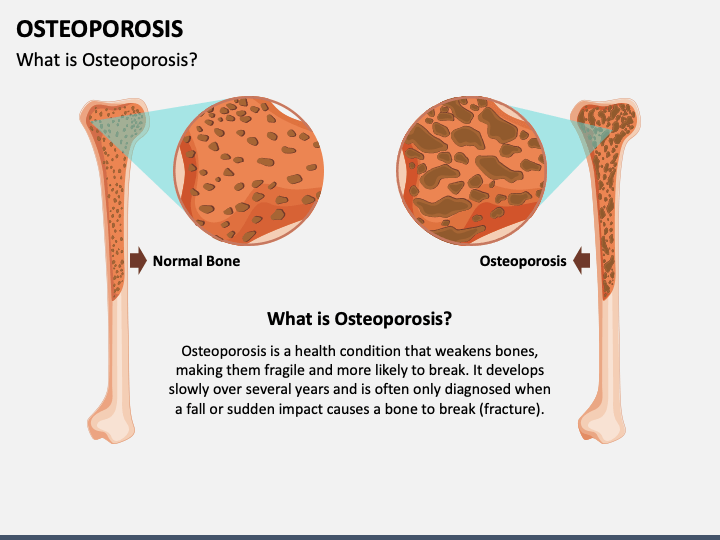 OSTEOPOROSIS
What is Osteoporosis?

Normal Bone

Osteoporosis

What is Osteoporosis?

Osteoporosis is a health condition that weakens bones, making them fragile and more likely to break. It develops slowly over several years and is often only diagnosed when a fall or sudden impact causes a bone to break (fracture).